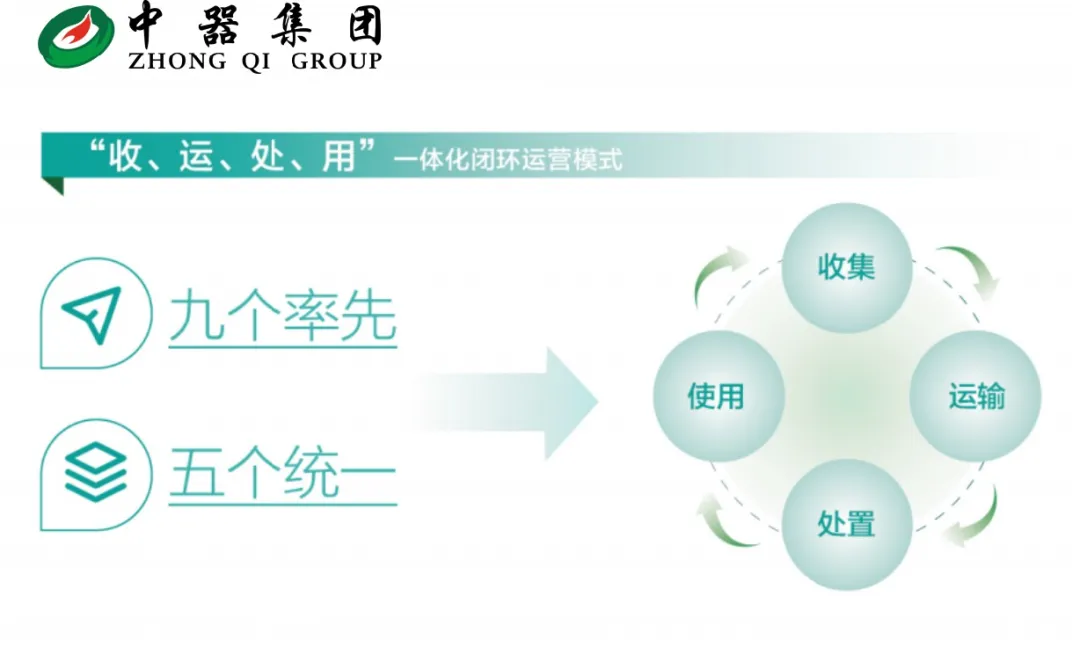 中器集团
ZHONG QI GROUP

“收、运、处、用”一体化闭环运营模式

九个率先

五个统一

收集

运输

处置

使用